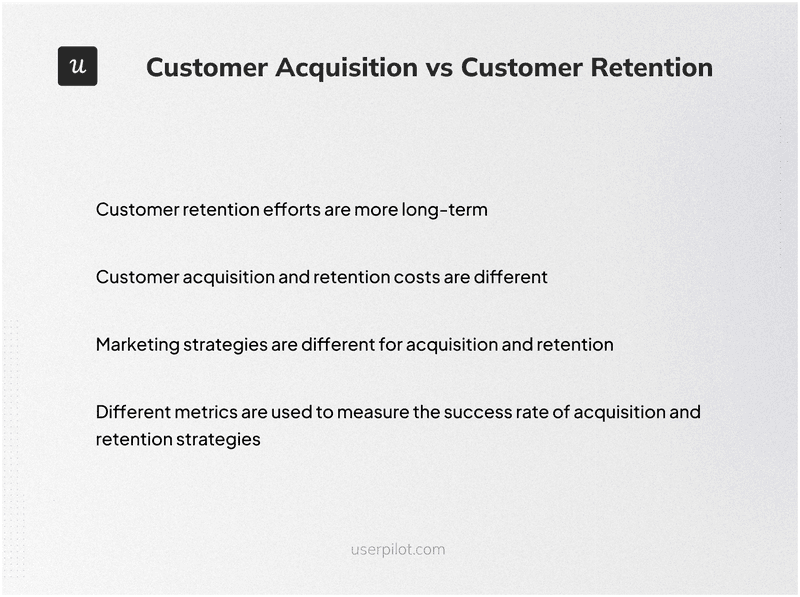 u

Customer Acquisition vs Customer Retention

Customer retention efforts are more long-term

Customer acquisition and retention costs are different

Marketing strategies are different for acquisition and retention

Different metrics are used to measure the success rate of acquisition and retention strategies

userpilot.com